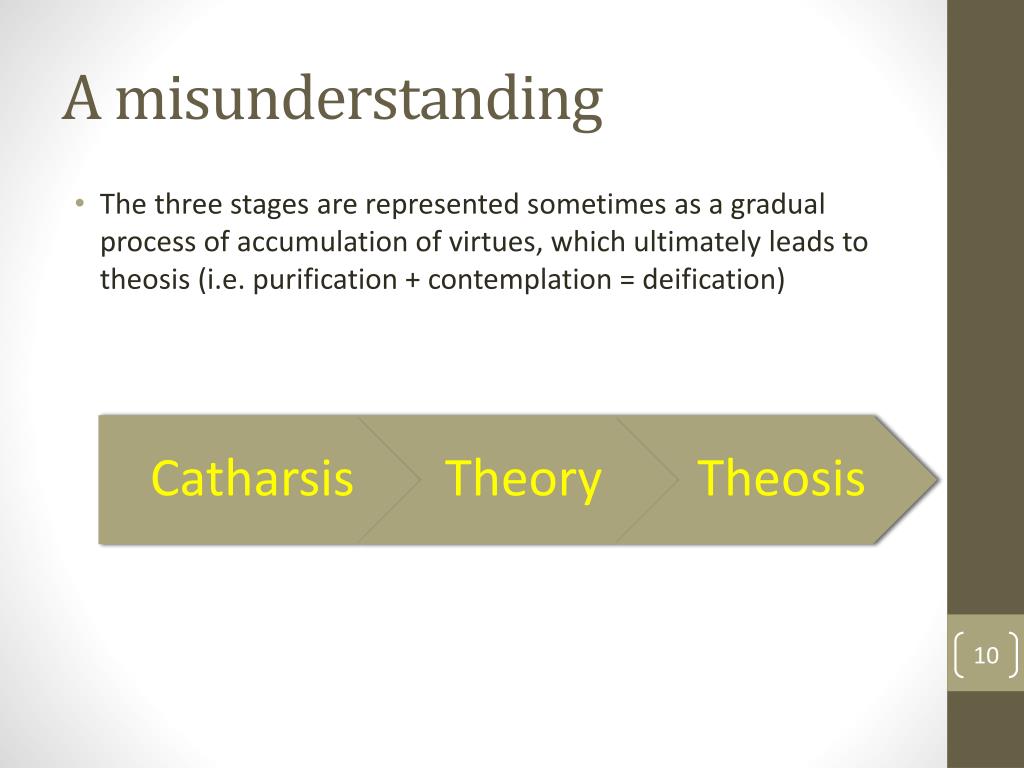 A misunderstanding

• The three stages are represented sometimes as a gradual process of accumulation of virtues, which ultimately leads to theosis (i.e. purification + contemplation = deification)

Catharsis

Theory

Theosis

10